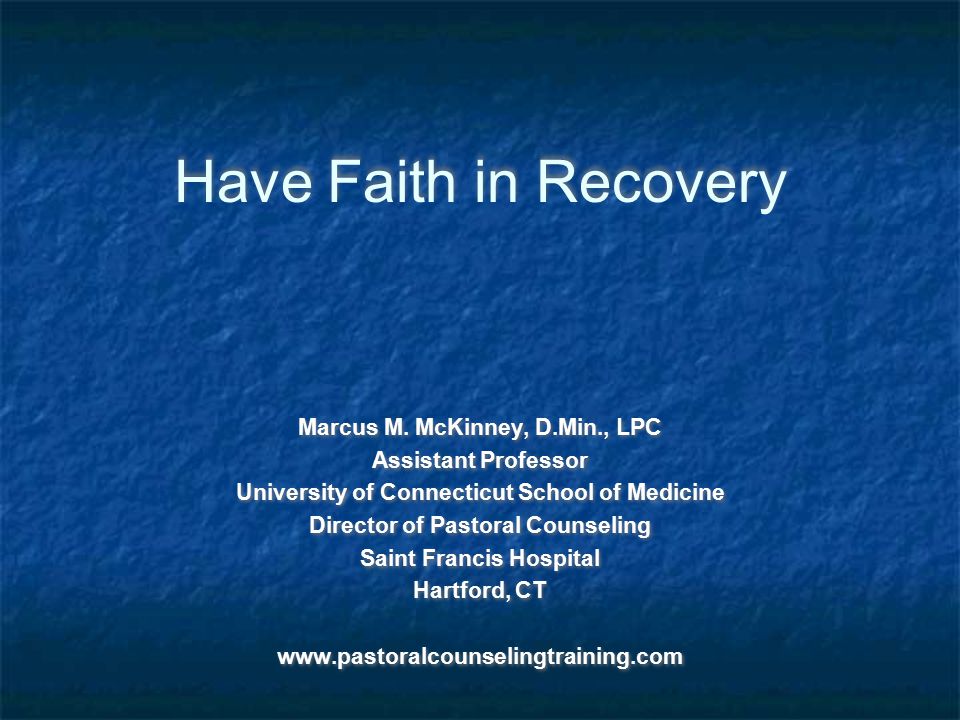 Have Faith in Recovery

Marcus M. McKinney, D.Min., LPC
Assistant Professor
University of Connecticut School of Medicine
Director of Pastoral Counseling
Saint Francis Hospital
Hartford, CT

www.pastoralcounselingtraining.com